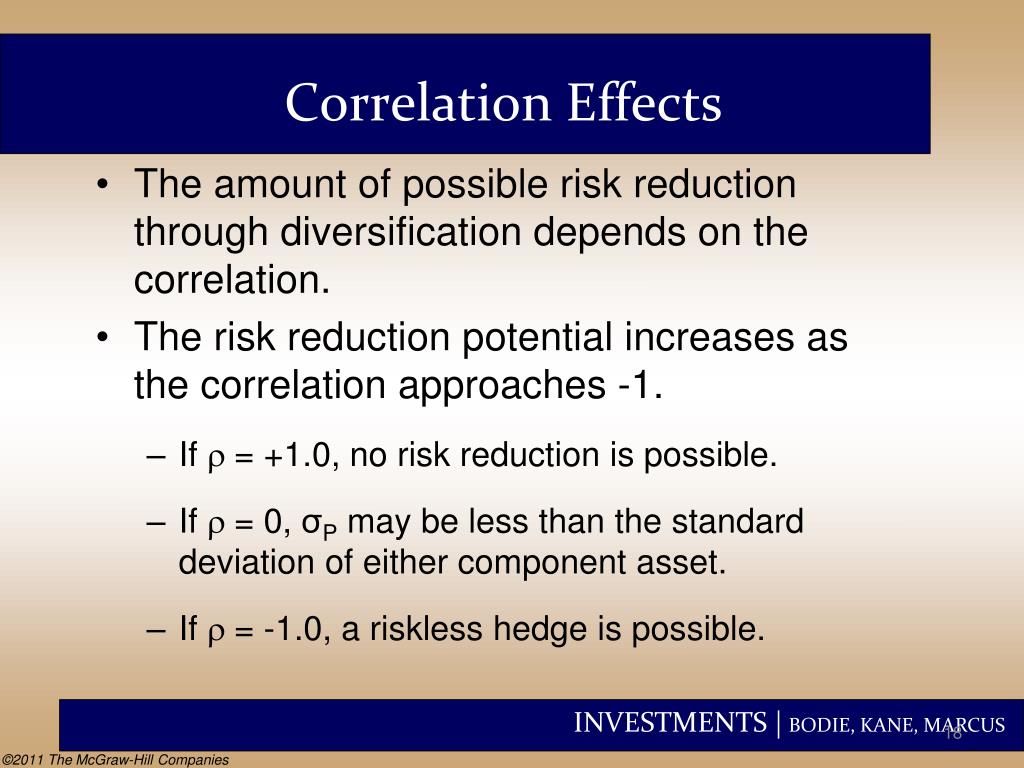 Correlation Effects

• The amount of possible risk reduction through diversification depends on the correlation.

• The risk reduction potential increases as the correlation approaches -1.

– If $\rho$ = +1.0, no risk reduction is possible.

– If $\rho$ = 0, $\sigma_P$ may be less than the standard deviation of either component asset.

– If $\rho$ = -1.0, a riskless hedge is possible.

INVESTMENTS | BODIE, KANE, MARCUS

18

©2011 The McGraw-Hill Companies